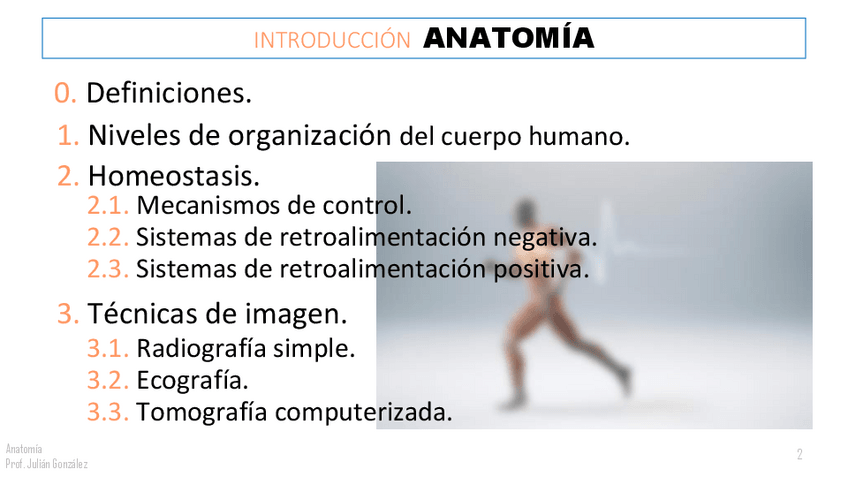 INTRODUCCIÓN ANATOMÍA

0. Definiciones.

1. Niveles de organización del cuerpo humano.

2. Homeostasis.
2.1. Mecanismos de control.
2.2. Sistemas de retroalimentación negativa.
2.3. Sistemas de retroalimentación positiva.

3. Técnicas de imagen.
3.1. Radiografía simple.
3.2. Ecografía.
3.3. Tomografía computerizada.

Anatomía
Prof. Julián González

2